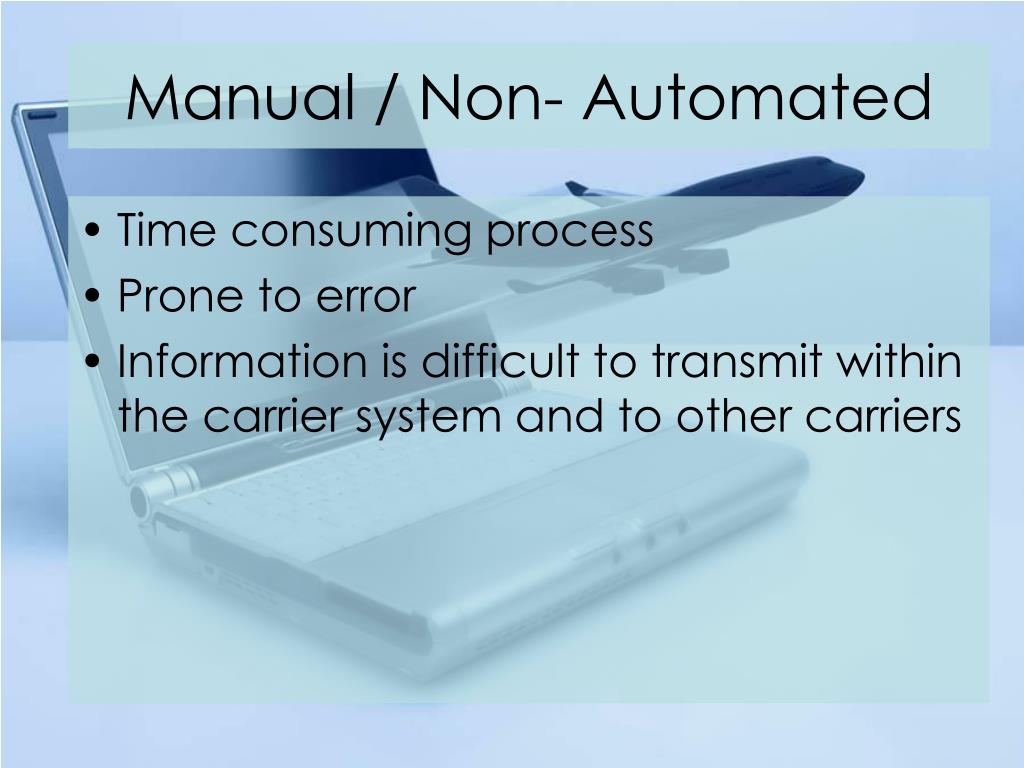 Manual / Non- Automated

• Time consuming process
• Prone to error
• Information is difficult to transmit within the carrier system and to other carriers